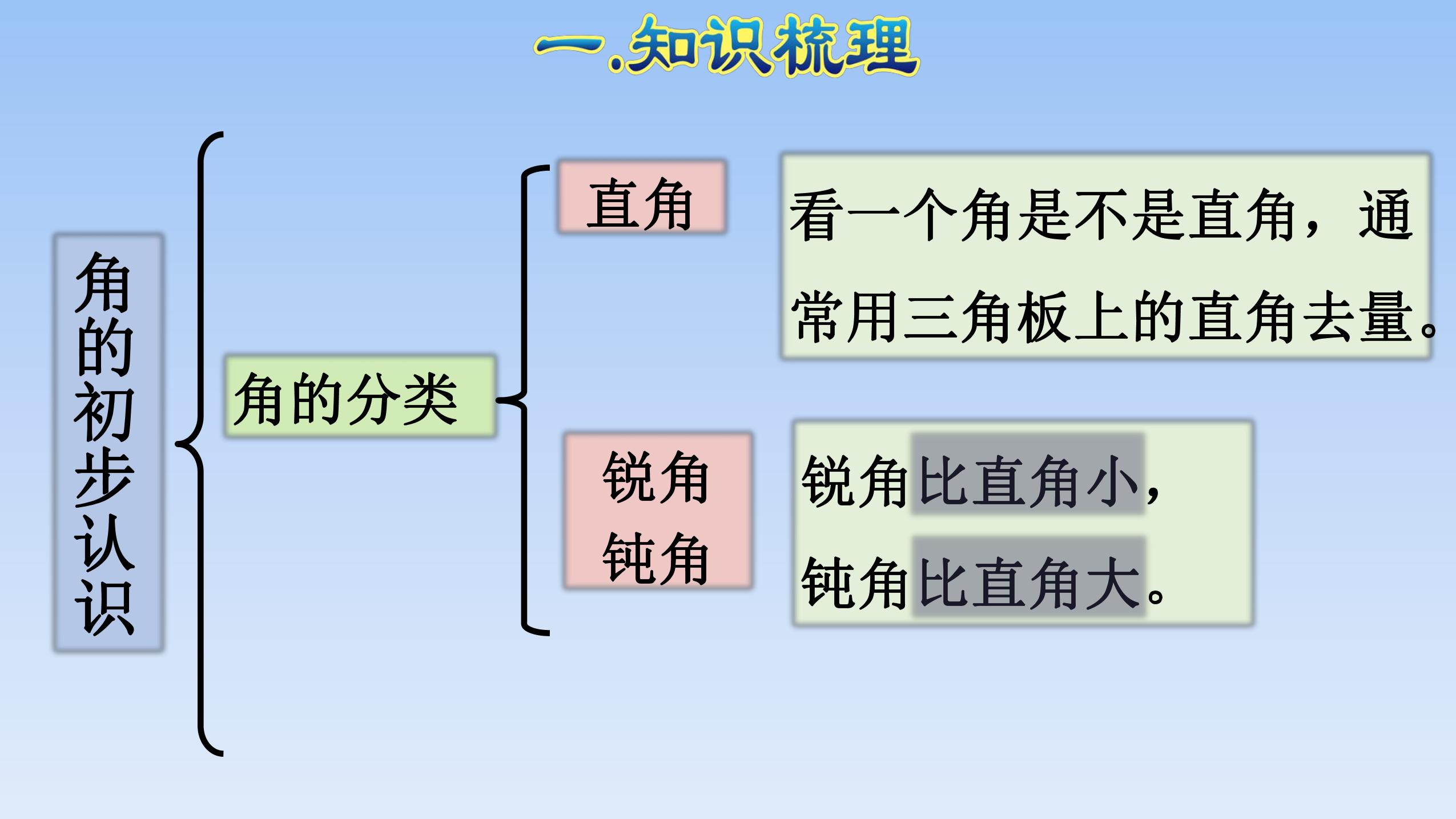 一.知识梳理

角的初步认识

角的分类

直角

看一个角是不是直角，通常用三角板上的直角去量。

锐角
钝角

锐角比直角小，
钝角比直角大。